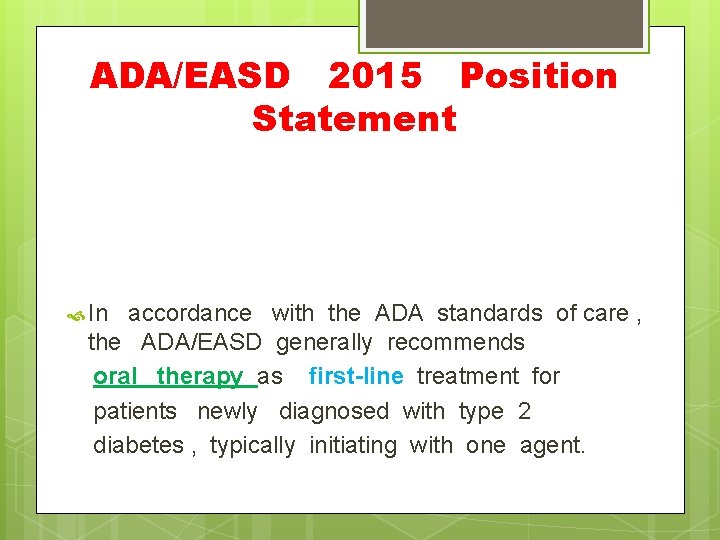 ADA/EASD 2015 Position Statement

In accordance with the ADA standards of care , the ADA/EASD generally recommends oral therapy as first-line treatment for patients newly diagnosed with type 2 diabetes , typically initiating with one agent.